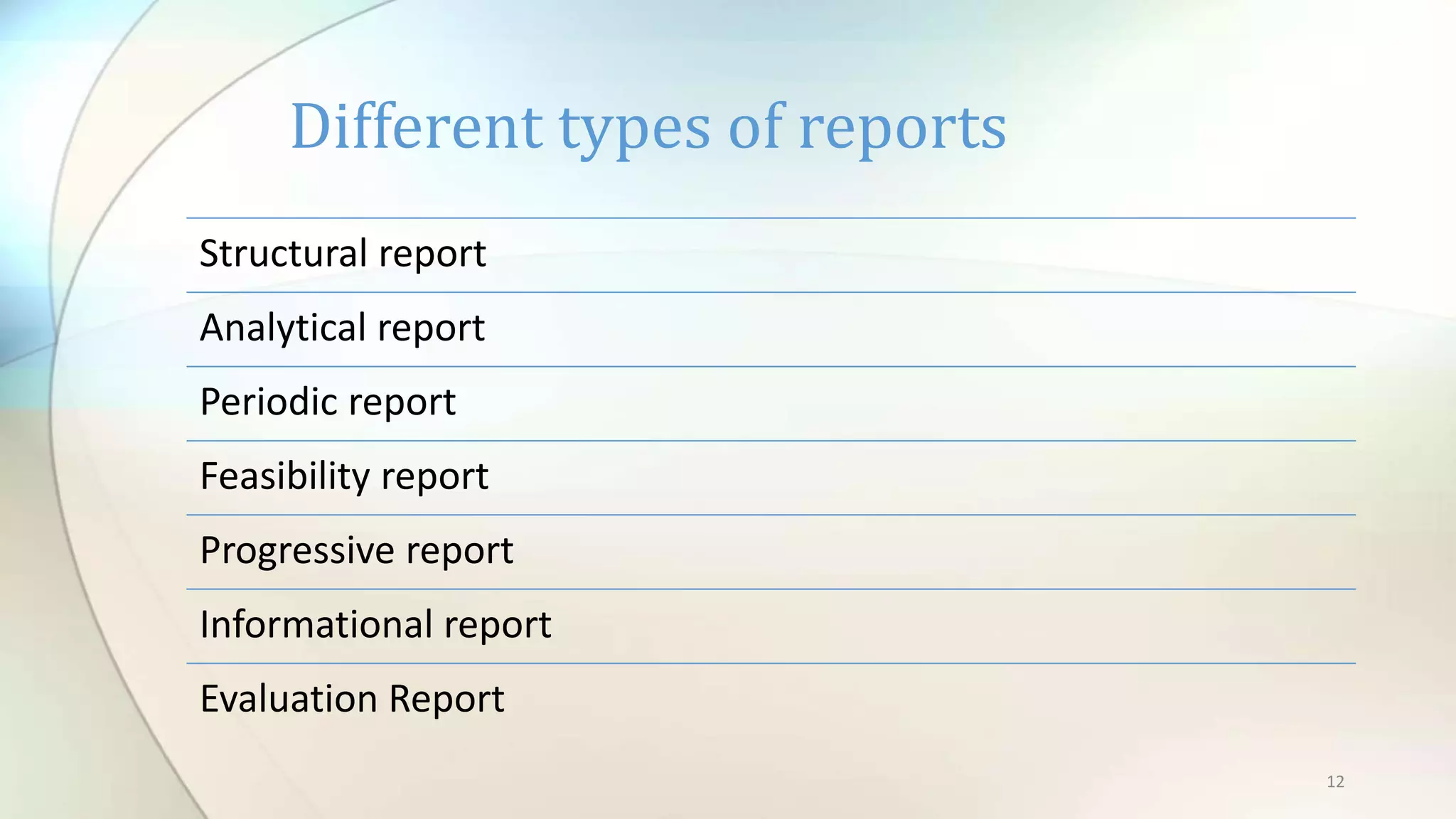 Different types of reports

Structural report

Analytical report

Periodic report

Feasibility report

Progressive report

Informational report

Evaluation Report

12